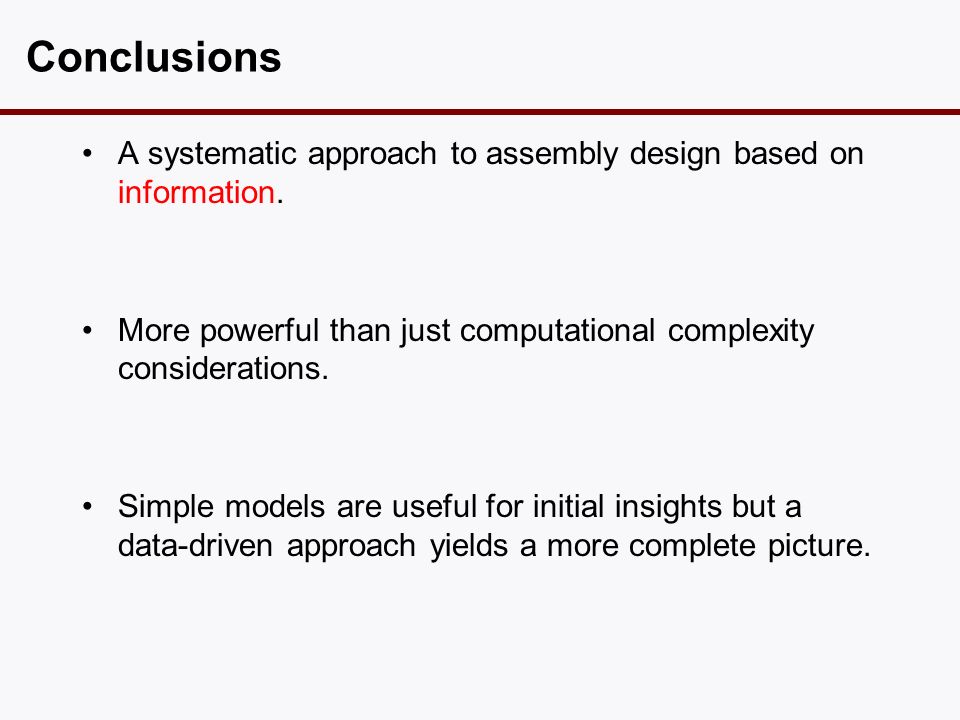 Conclusions

• A systematic approach to assembly design based on information.

• More powerful than just computational complexity considerations.

• Simple models are useful for initial insights but a data-driven approach yields a more complete picture.